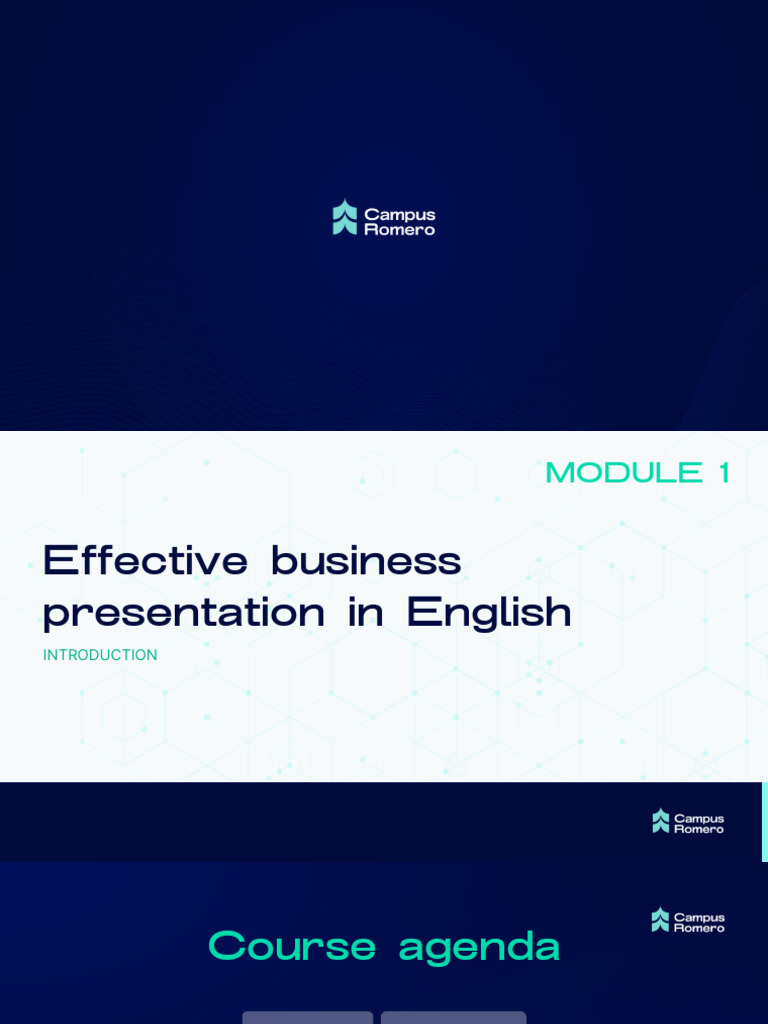 Campus Romero

MODULE 1

Effective business presentation in English

INTRODUCTION

Campus Romero

Campus Romero

Course agenda